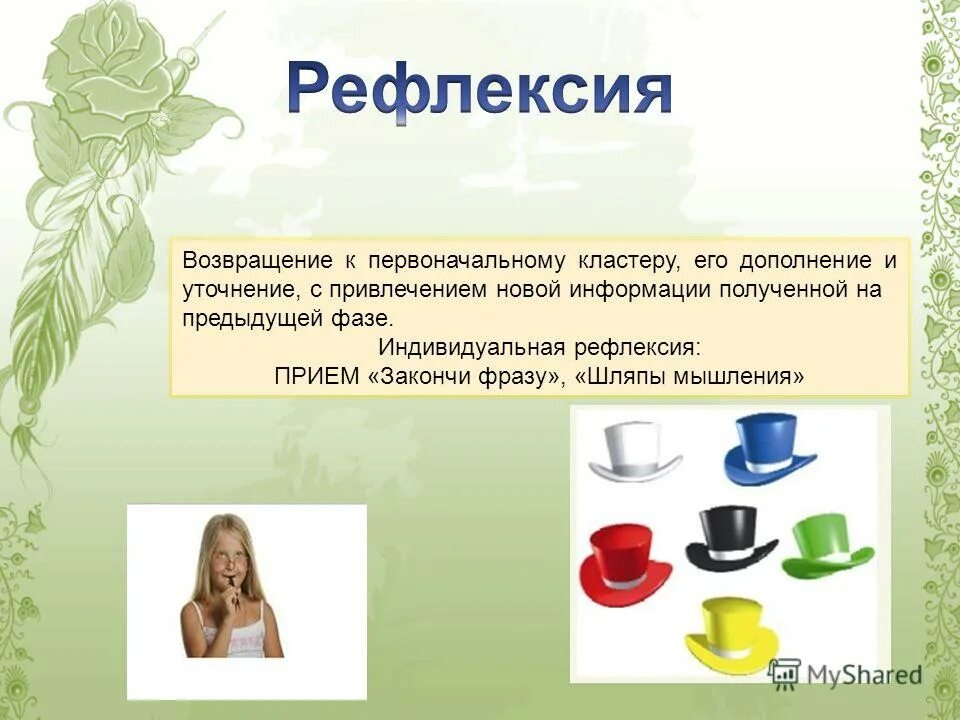 Рефлексия

Возвращение к первоначальному кластеру, его дополнение и уточнение, с привлечением новой информации полученной на предыдущей фазе.
Индивидуальная рефлексия:
ПРИЕМ «Закончи фразу», «Шляпы мышления»

MyShared